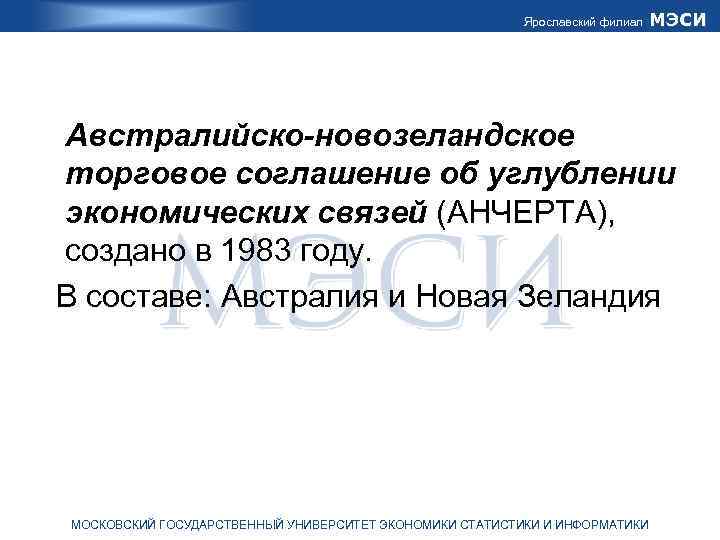 Ярославский филиал МЭСИ

Австралийско-новозеландское торговое соглашение об углублении экономических связей (АНЧЕРТА), создано в 1983 году.

В составе: Австралия и Новая Зеландия

МЭСИ

МОСКОВСКИЙ ГОСУДАРСТВЕННЫЙ УНИВЕРСИТЕТ ЭКОНОМИКИ СТАТИСТИКИ И ИНФОРМАТИКИ